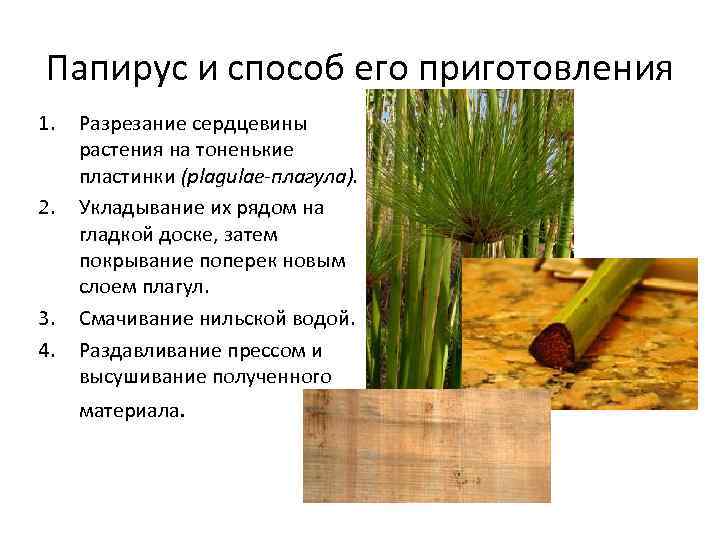 Папирус и способ его приготовления

1. Разрезание сердцевины растения на тоненькие пластинки (plagulae-плагула).
2. Укладывание их рядом на гладкой доске, затем покрывание поперек новым слоем плагул.
3. Смачивание нильской водой.
4. Раздавливание прессом и высушивание полученного материала.